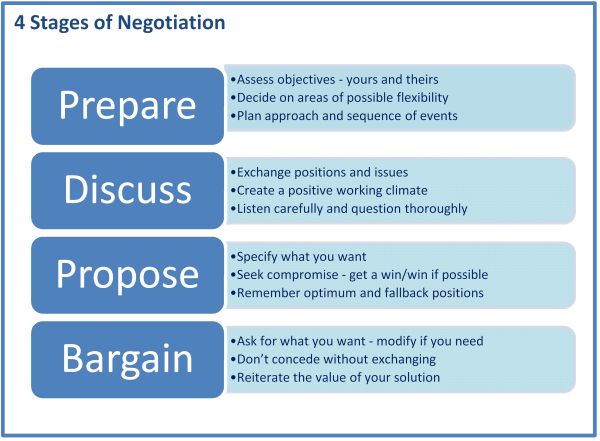 4 Stages of Negotiation

Prepare

•Assess objectives - yours and theirs
•Decide on areas of possible flexibility
•Plan approach and sequence of events

Discuss

•Exchange positions and issues
•Create a positive working climate
•Listen carefully and question thoroughly

Propose

•Specify what you want
•Seek compromise - get a win/win if possible
•Remember optimum and fallback positions

Bargain

•Ask for what you want - modify if you need
•Don't concede without exchanging
•Reiterate the value of your solution